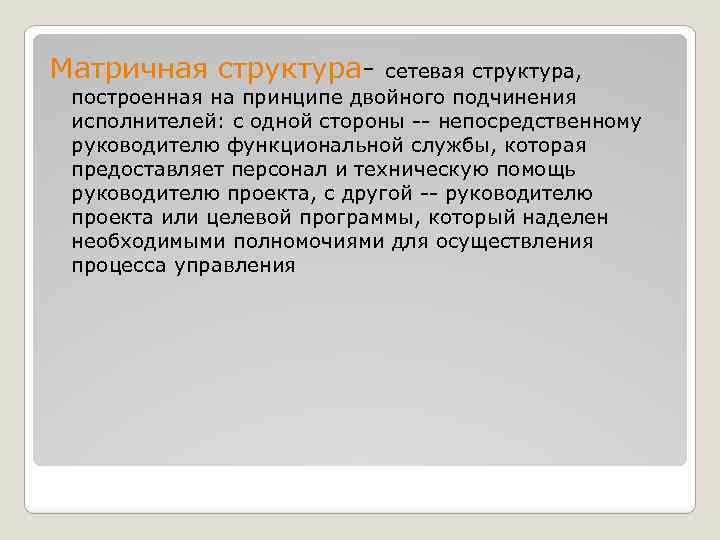 Матричная структура- сетевая структура, построенная на принципе двойного подчинения исполнителей: с одной стороны -- непосредственному руководителю функциональной службы, которая предоставляет персонал и техническую помощь руководителю проекта, с другой -- руководителю проекта или целевой программы, который наделен необходимыми полномочиями для осуществления процесса управления